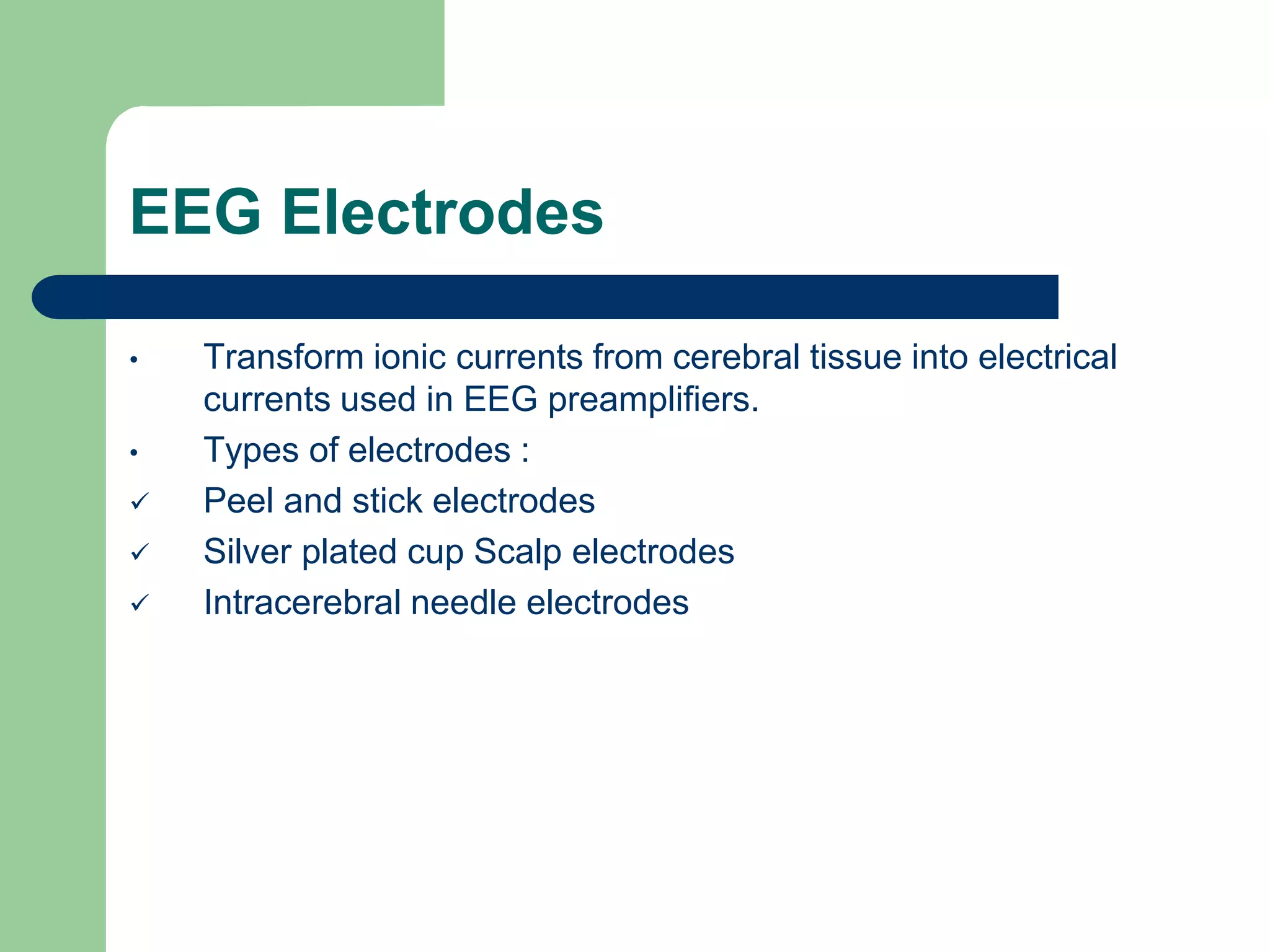 EEG Electrodes

• Transform ionic currents from cerebral tissue into electrical currents used in EEG preamplifiers.
• Types of electrodes :
✓ Peel and stick electrodes
✓ Silver plated cup Scalp electrodes
✓ Intracerebral needle electrodes